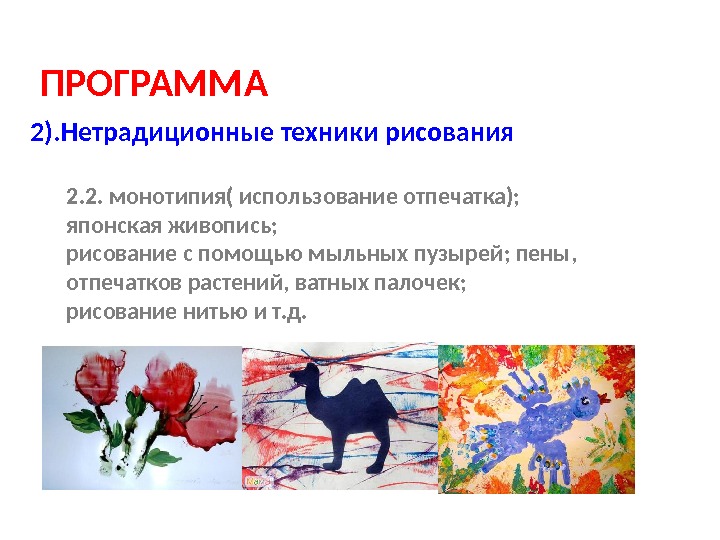 ПРОГРАММА

2).Нетрадиционные техники рисования

2.2. монотипия( использование отпечатка);
японская живопись;
рисование с помощью мыльных пузырей; пены,
отпечатков растений, ватных палочек;
рисование нитью и т.д.